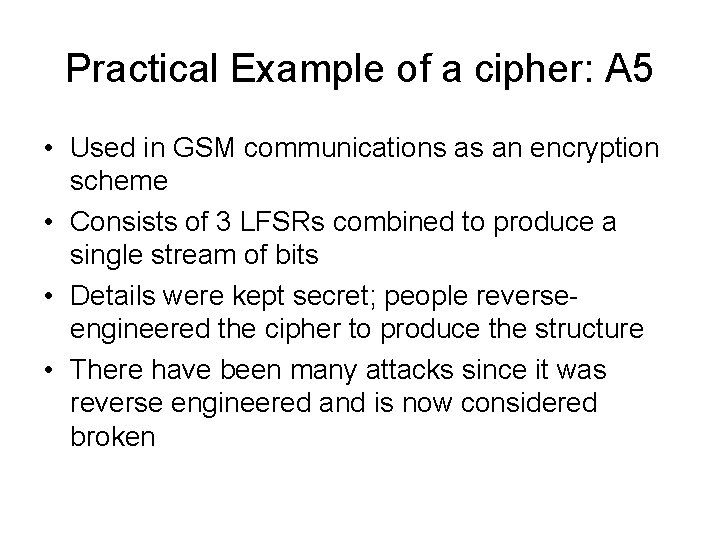 Practical Example of a cipher: A5

• Used in GSM communications as an encryption scheme
• Consists of 3 LFSRs combined to produce a single stream of bits
• Details were kept secret; people reverse-engineered the cipher to produce the structure
• There have been many attacks since it was reverse engineered and is now considered broken